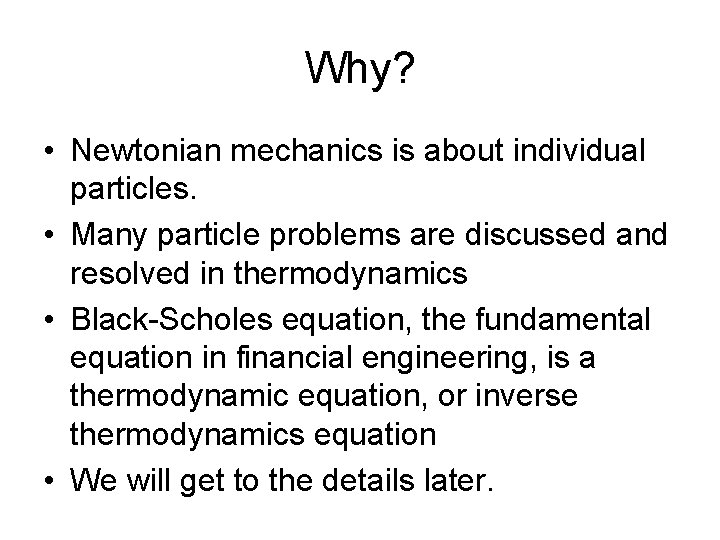 Why?

• Newtonian mechanics is about individual particles.

• Many particle problems are discussed and resolved in thermodynamics

• Black-Scholes equation, the fundamental equation in financial engineering, is a thermodynamic equation, or inverse thermodynamics equation

• We will get to the details later.